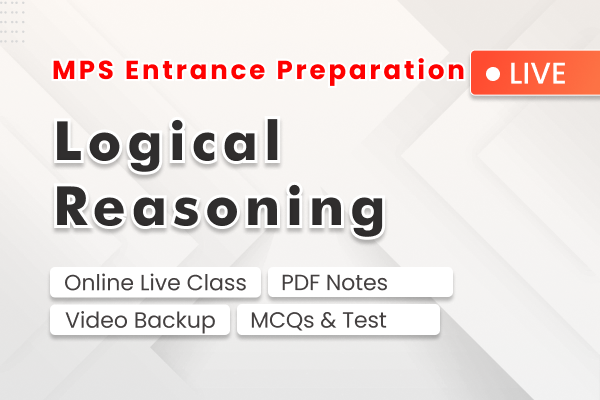 MPS Entrance Preparation

LIVE

Logical Reasoning

Online Live Class

PDF Notes

Video Backup

MCQs & Test